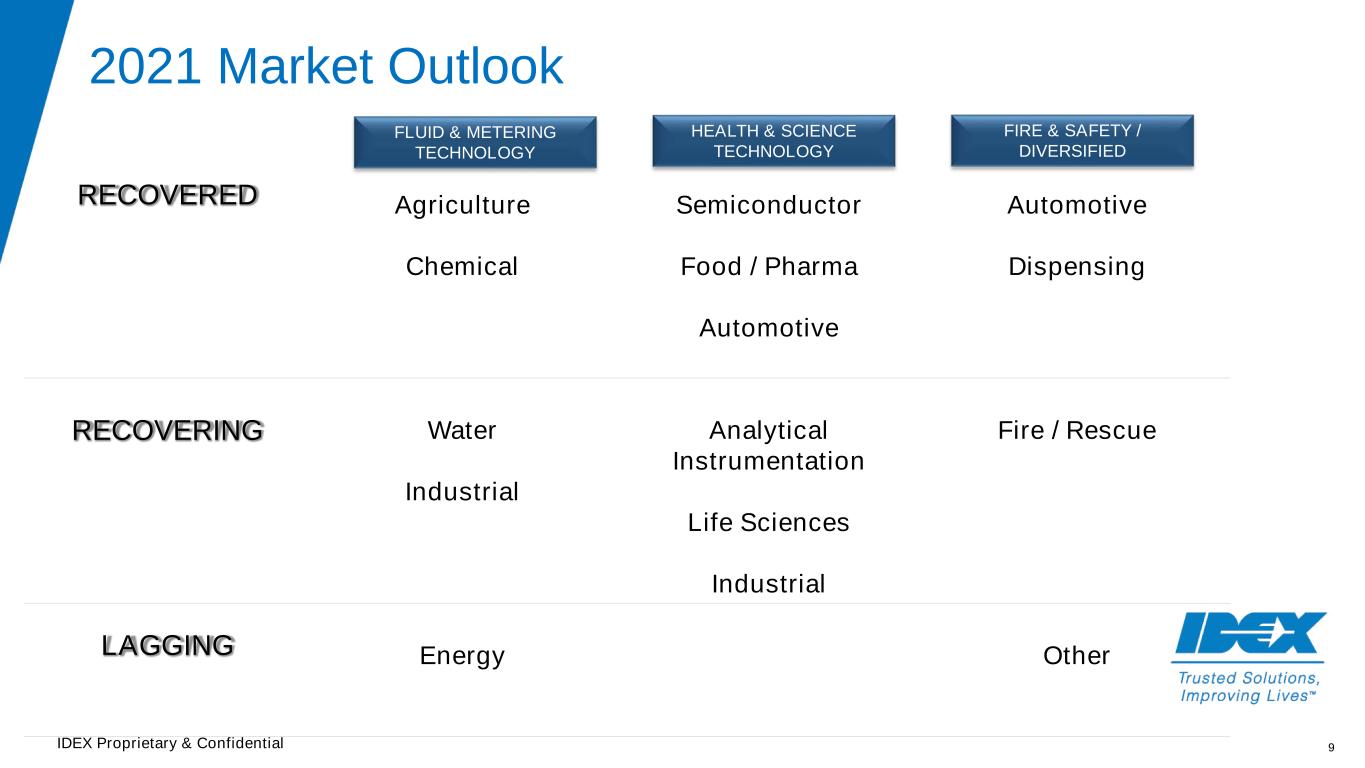 2021 Market Outlook

| | FLUID & METERING TECHNOLOGY | HEALTH & SCIENCE TECHNOLOGY | FIRE & SAFETY / DIVERSIFIED |
|---|---|---|---|
| RECOVERED | Agriculture Chemical | Semiconductor Food / Pharma Automotive | Automotive Dispensing |
| RECOVERING | Water Industrial | Analytical Instrumentation Life Sciences Industrial | Fire / Rescue |
| LAGGING | Energy | | Other |

IDEX
Trusted Solutions, Improving Lives™

IDEX Proprietary & Confidential

9